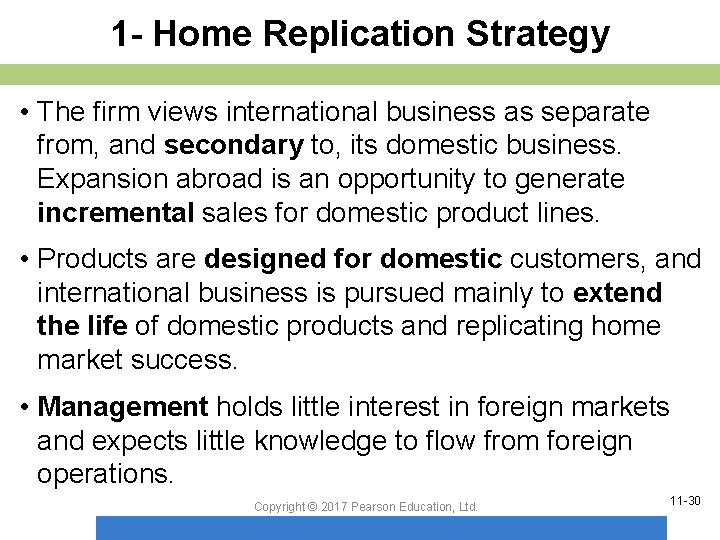 1- Home Replication Strategy

• The firm views international business as separate from, and secondary to, its domestic business. Expansion abroad is an opportunity to generate incremental sales for domestic product lines.

• Products are designed for domestic customers, and international business is pursued mainly to extend the life of domestic products and replicating home market success.

• Management holds little interest in foreign markets and expects little knowledge to flow from foreign operations.

Copyright © 2017 Pearson Education, Ltd.

11-30